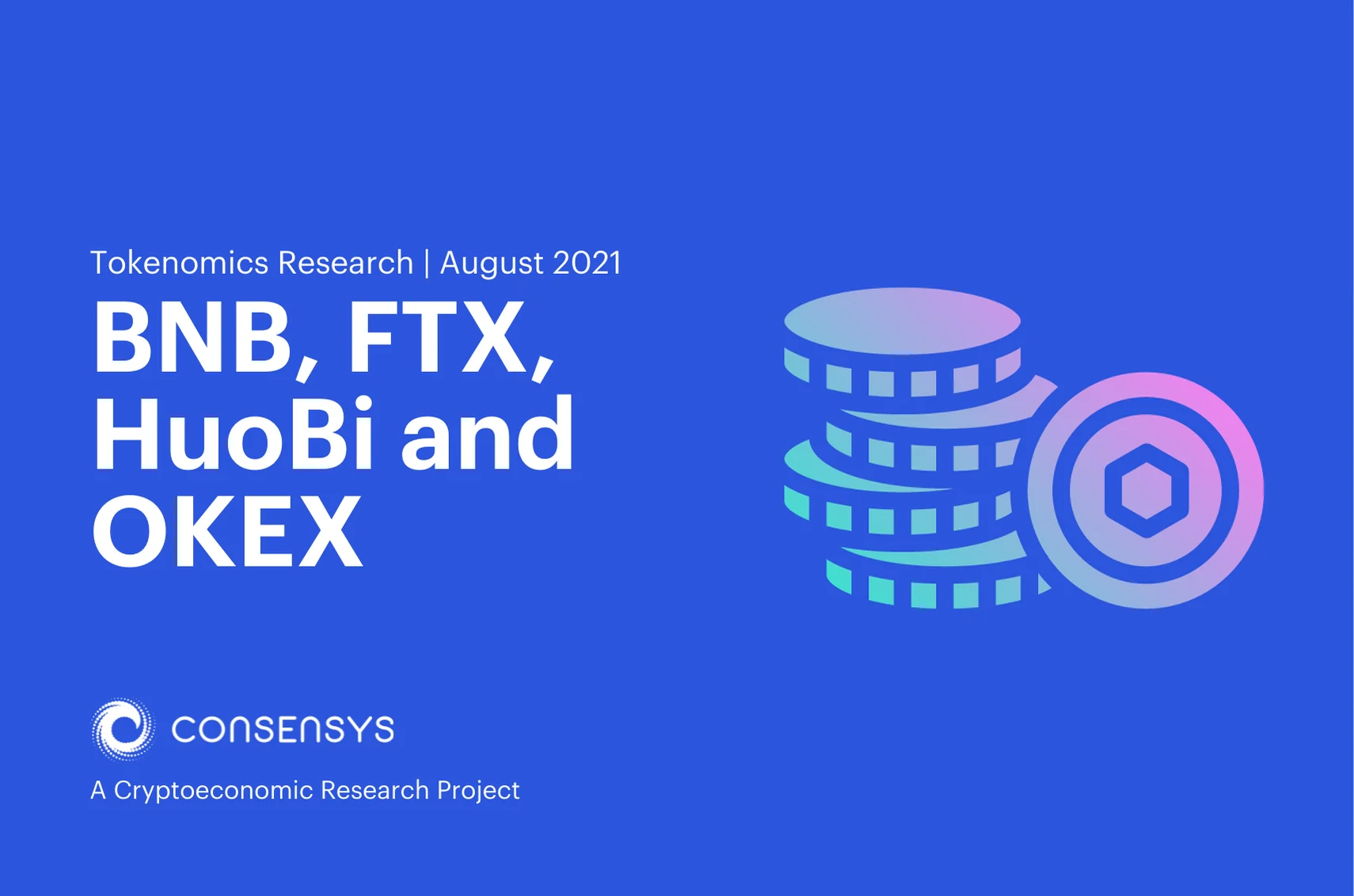 Tokenomics Research | August 2021

BNB, FTX, HuoBi and OKEX

CONSENSYS

A Cryptoeconomic Research Project